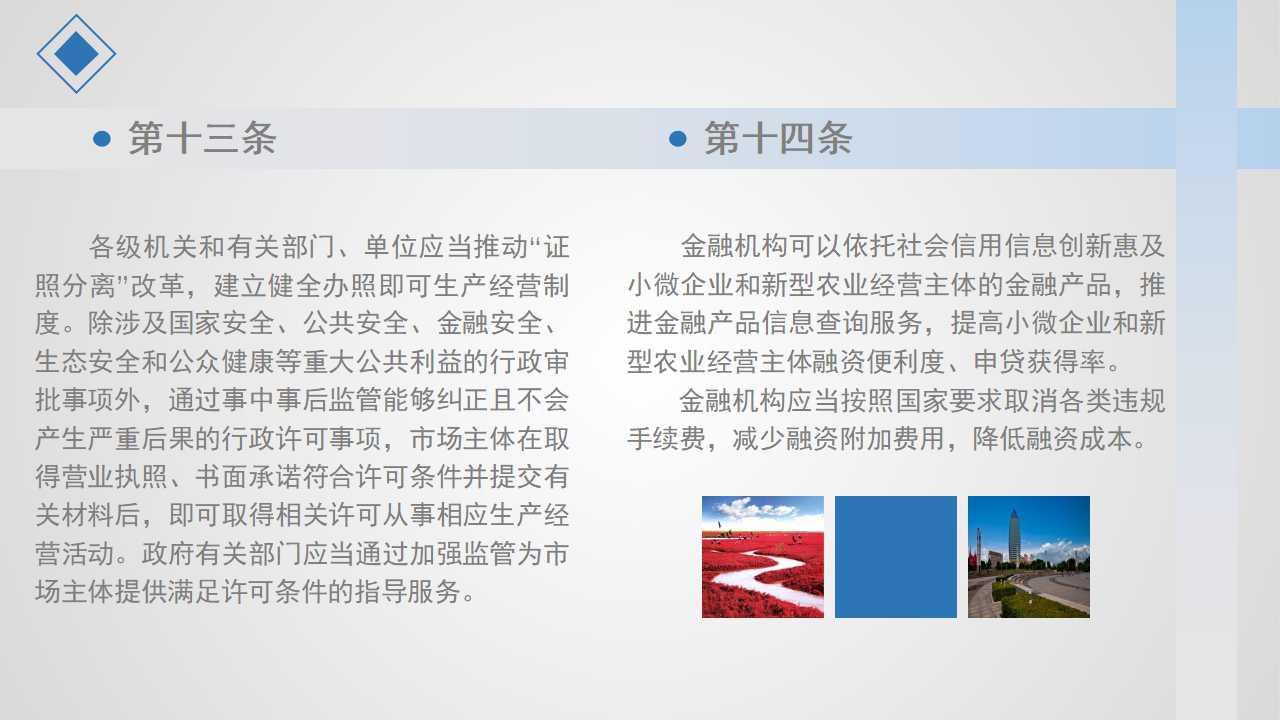 第十三条

各级机关和有关部门、单位应当推动“证照分离”改革，建立健全办照即可生产经营制度。除涉及国家安全、公共安全、金融安全、生态安全和公众健康等重大公共利益的行政审批事项外，通过事中事后监管能够纠正且不会产生严重后果的行政许可事项，市场主体在取得营业执照、书面承诺符合许可条件并提交有关材料后，即可取得相关许可从事相应生产经营活动。政府有关部门应当通过加强监管为市场主体提供满足许可条件的指导服务。

第十四条

金融机构可以依托社会信用信息创新惠及小微企业和新型农业经营主体的金融产品，推进金融产品信息查询服务，提高小微企业和新型农业经营主体融资便利度、申贷获得率。

金融机构应当按照国家要求取消各类违规手续费，减少融资附加费用，降低融资成本。